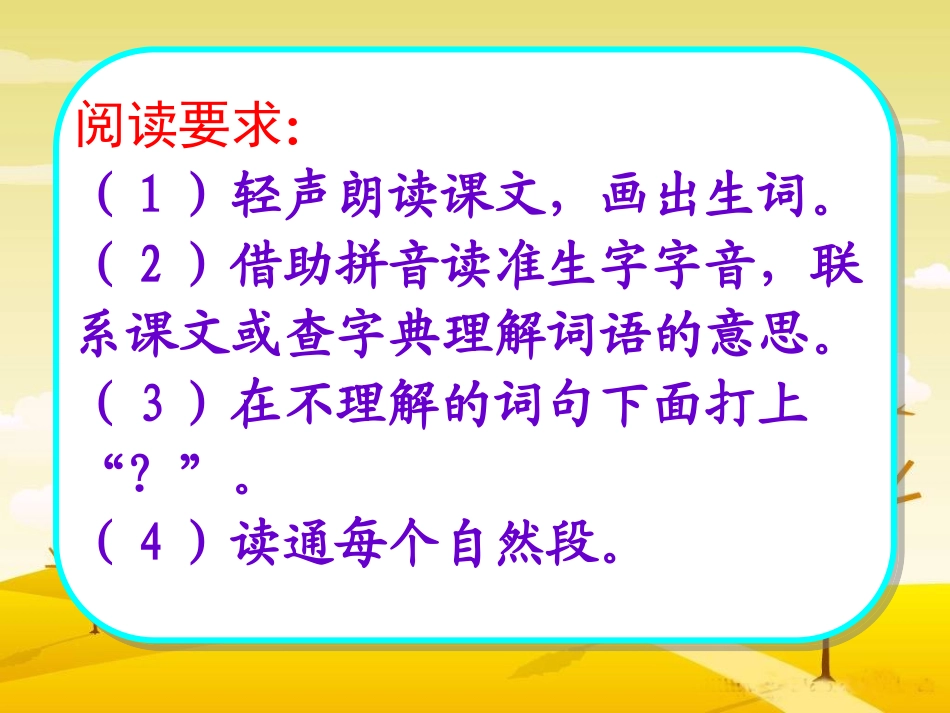 阅读要求:
（1）轻声朗读课文，画出生词。
（2）借助拼音读准生字字音，联系课文或查字典理解词语的意思。
（3）在不理解的词句下面打上“？”。
（4）读通每个自然段。